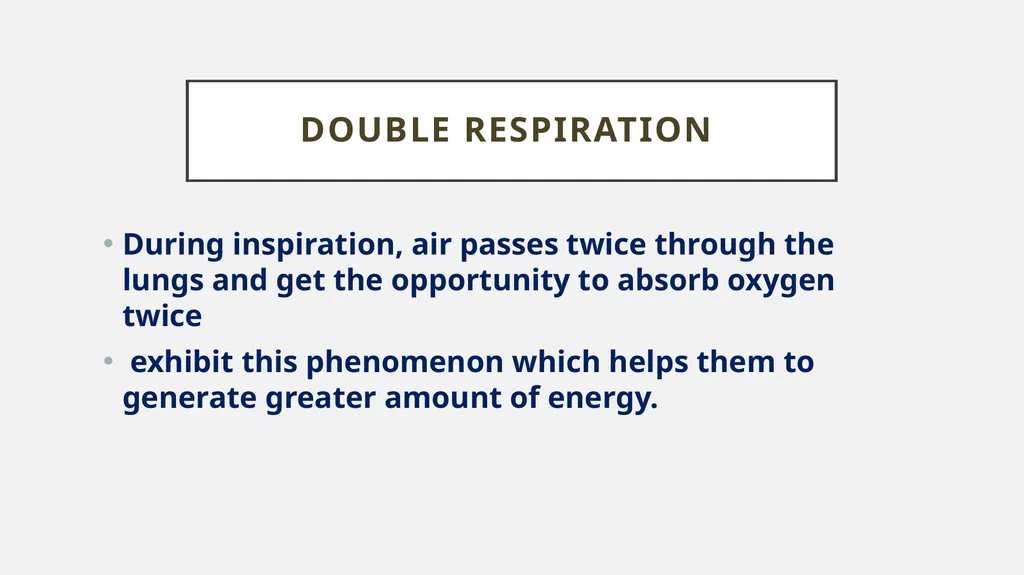 DOUBLE RESPIRATION

• During inspiration, air passes twice through the lungs and get the opportunity to absorb oxygen twice
• exhibit this phenomenon which helps them to generate greater amount of energy.